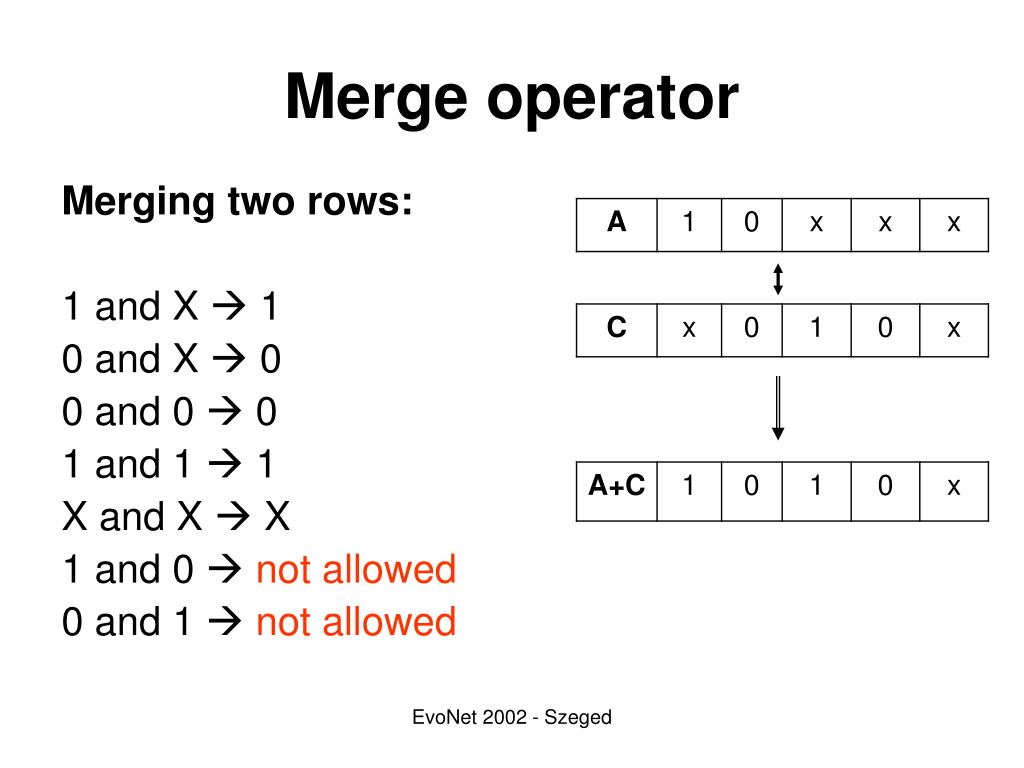 Merge operator

Merging two rows:

1 and X → 1
0 and X → 0
0 and 0 → 0
1 and 1 → 1
X and X → X
1 and 0 → not allowed
0 and 1 → not allowed

| A | 1 | 0 | x | x | x |
|---|---|---|---|---|---|

| C | x | 0 | 1 | 0 | x |
|---|---|---|---|---|---|

| A+C | 1 | 0 | 1 | 0 | x |
|---|---|---|---|---|---|

EvoNet 2002 - Szeged